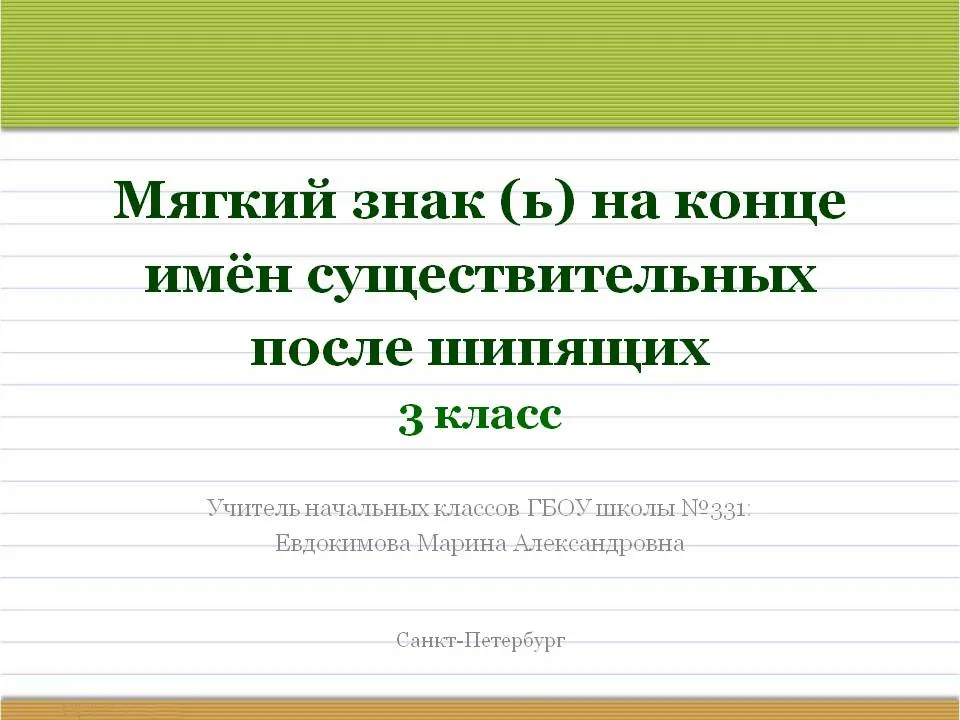 Мягкий знак (ь) на конце имён существительных после шипящих
3 класс

Учитель начальных классов ГБОУ школы №331:
Евдокимова Марина Александровна

Санкт-Петербург